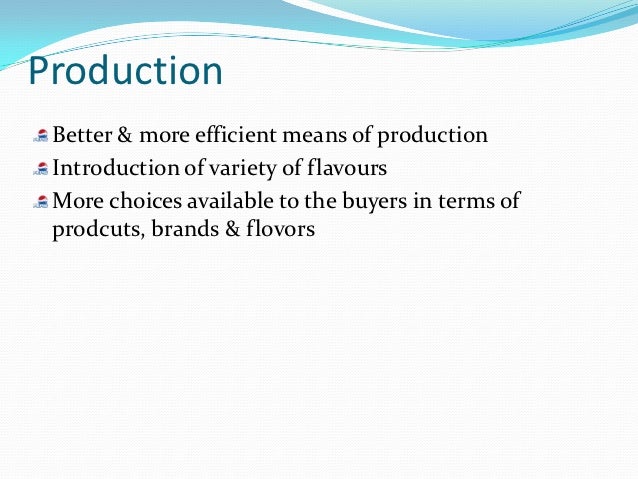 Production

Better & more efficient means of production
Introduction of variety of flavours
More choices available to the buyers in terms of prodcuts, brands & flovors